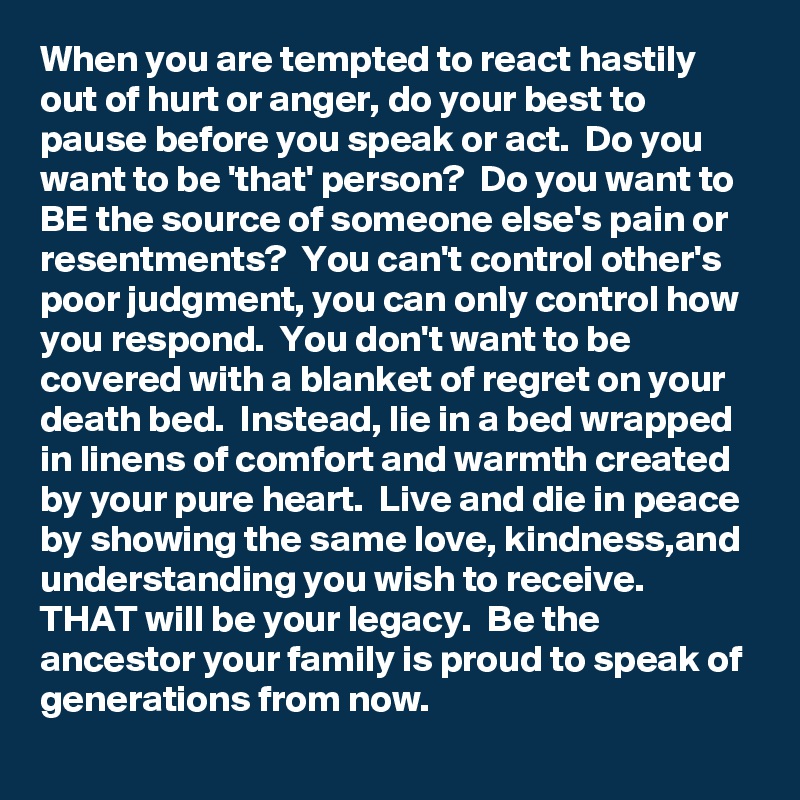 When you are tempted to react hastily out of hurt or anger, do your best to pause before you speak or act.  Do you want to be 'that' person?  Do you want to BE the source of someone else's pain or resentments?  You can't control other's poor judgment, you can only control how you respond.  You don't want to be covered with a blanket of regret on your death bed.  Instead, lie in a bed wrapped in linens of comfort and warmth created by your pure heart.  Live and die in peace by showing the same love, kindness,and understanding you wish to receive.  THAT will be your legacy.  Be the ancestor your family is proud to speak of generations from now.